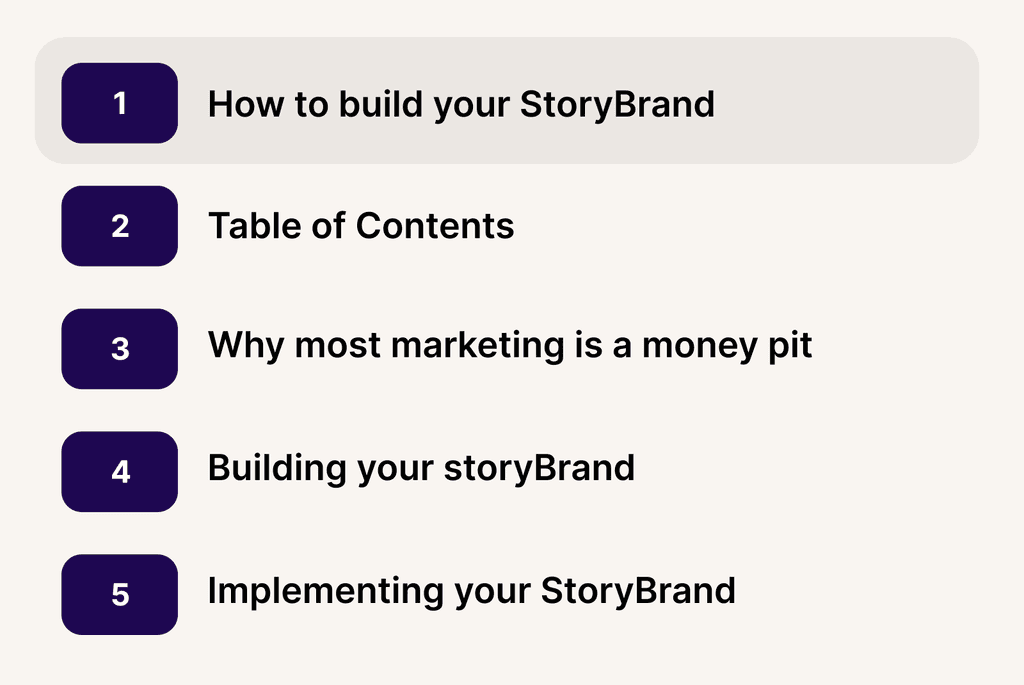 1 How to build your StoryBrand

2 Table of Contents

3 Why most marketing is a money pit

4 Building your storyBrand

5 Implementing your StoryBrand